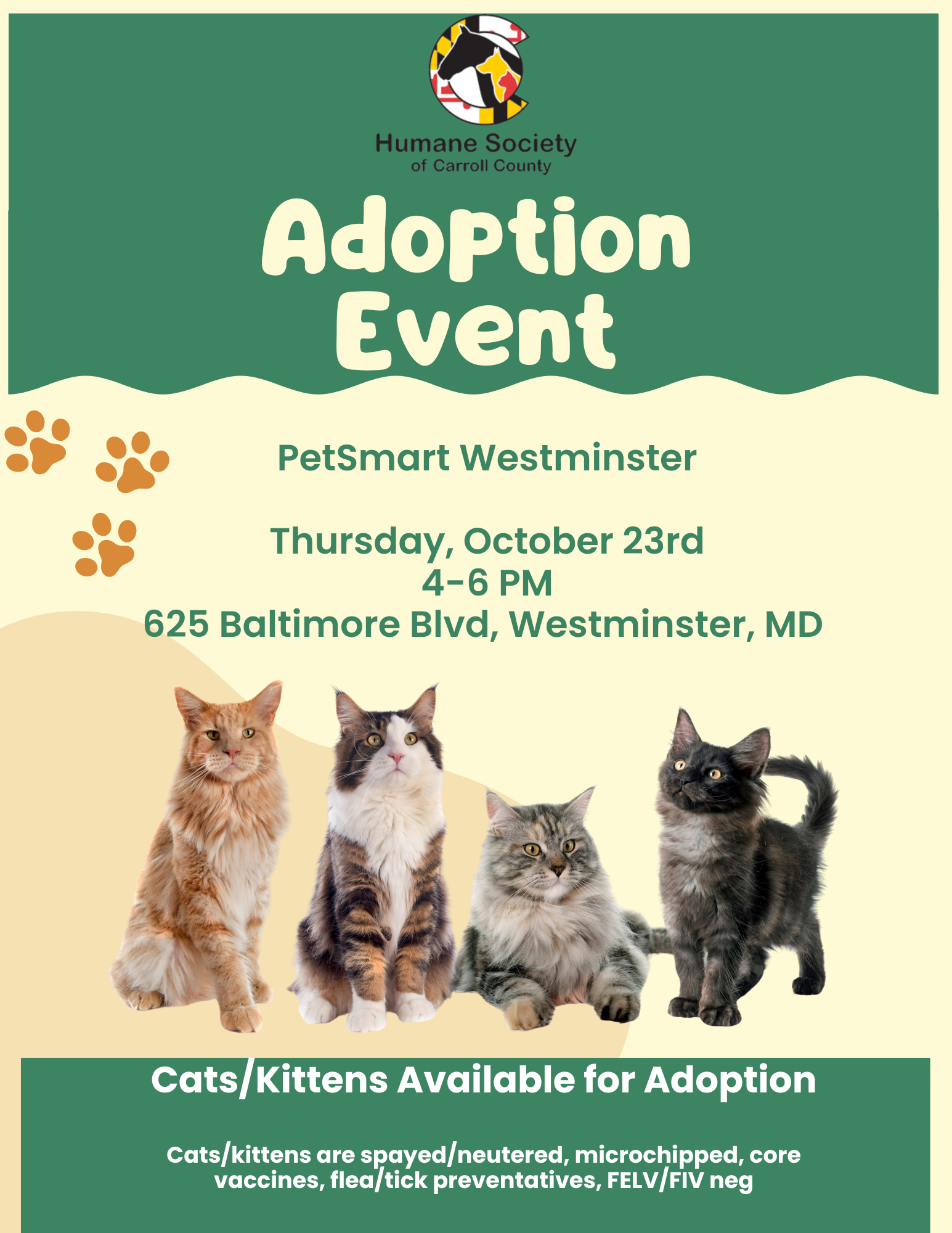 Humane Society
of Carroll County

Adoption Event

PetSmart Westminster

Thursday, October 23rd
4-6 PM
625 Baltimore Blvd, Westminster, MD

Cats/Kittens Available for Adoption

Cats/kittens are spayed/neutered, microchipped, core vaccines, flea/tick preventatives, FELV/FIV neg